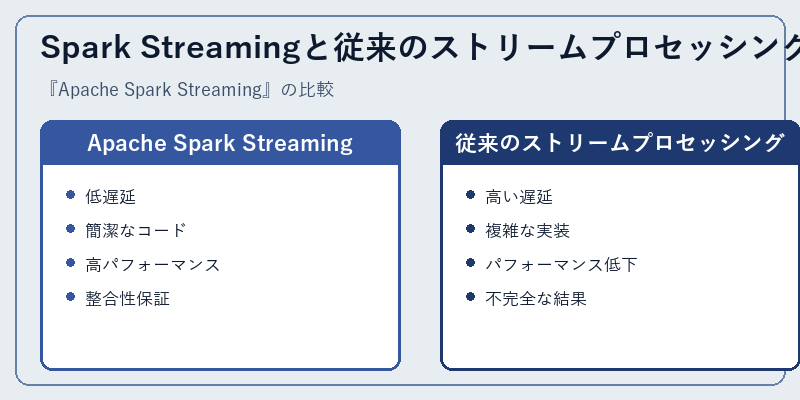 Spark Streamingと従来のストリームプロセッシング

『Apache Spark Streaming』の比較

Apache Spark Streaming

- 低遅延
- 簡潔なコード
- 高パフォーマンス
- 整合性保証

従来のストリームプロセッシング

- 高い遅延
- 複雑な実装
- パフォーマンス低下
- 不完全な結果